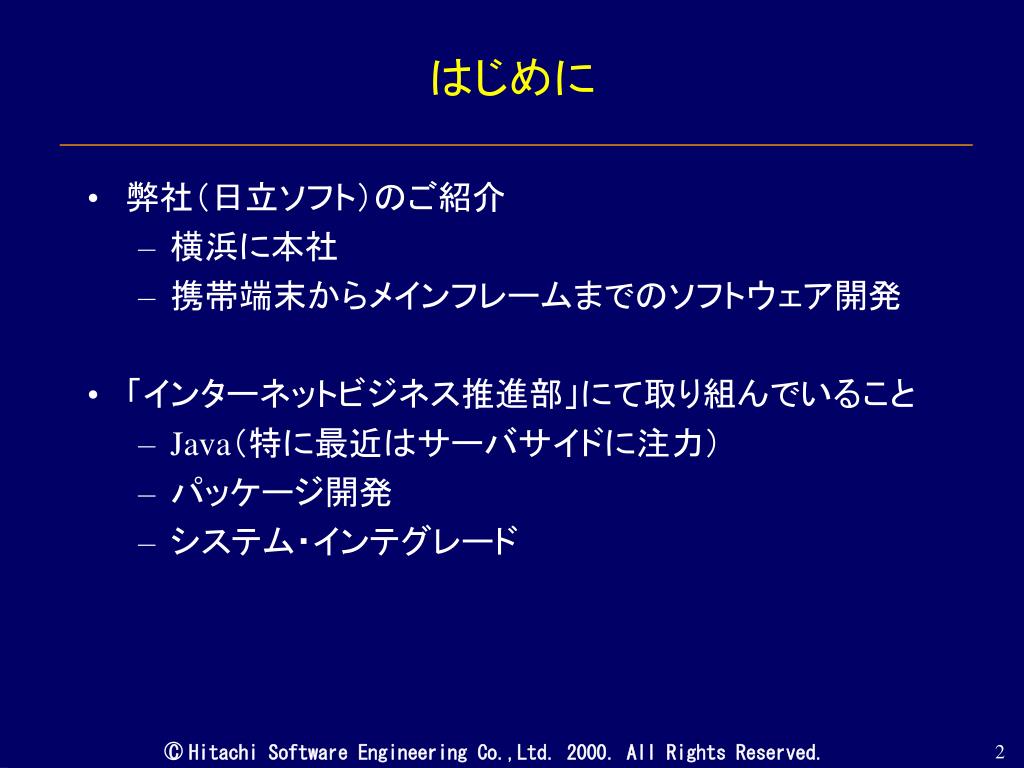 はじめに

• 弊社（日立ソフト）のご紹介
– 横浜に本社
– 携帯端末からメインフレームまでのソフトウェア開発

• 「インターネットビジネス推進部」にて取り組んでいること
– Java（特に最近はサーバサイドに注力）
– パッケージ開発
– システム・インテグレード

Ⓒ Hitachi Software Engineering Co.,Ltd. 2000. All Rights Reserved.

2